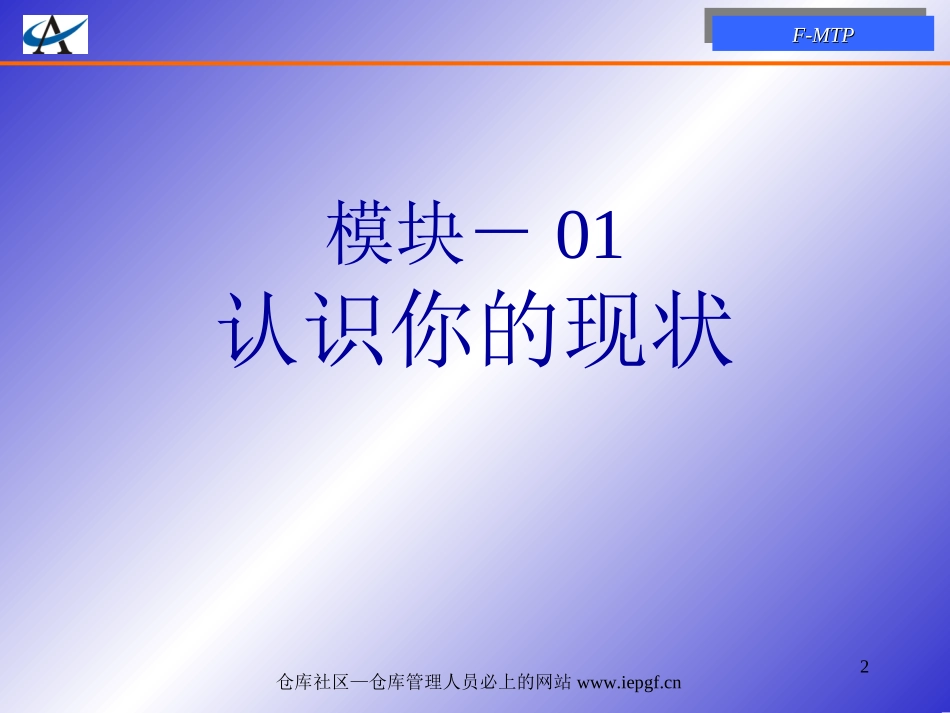 F-MTP

模块－ 01
认识你的现状

2

仓库社区—仓库管理人员必上的网站 www.iepgf.cn